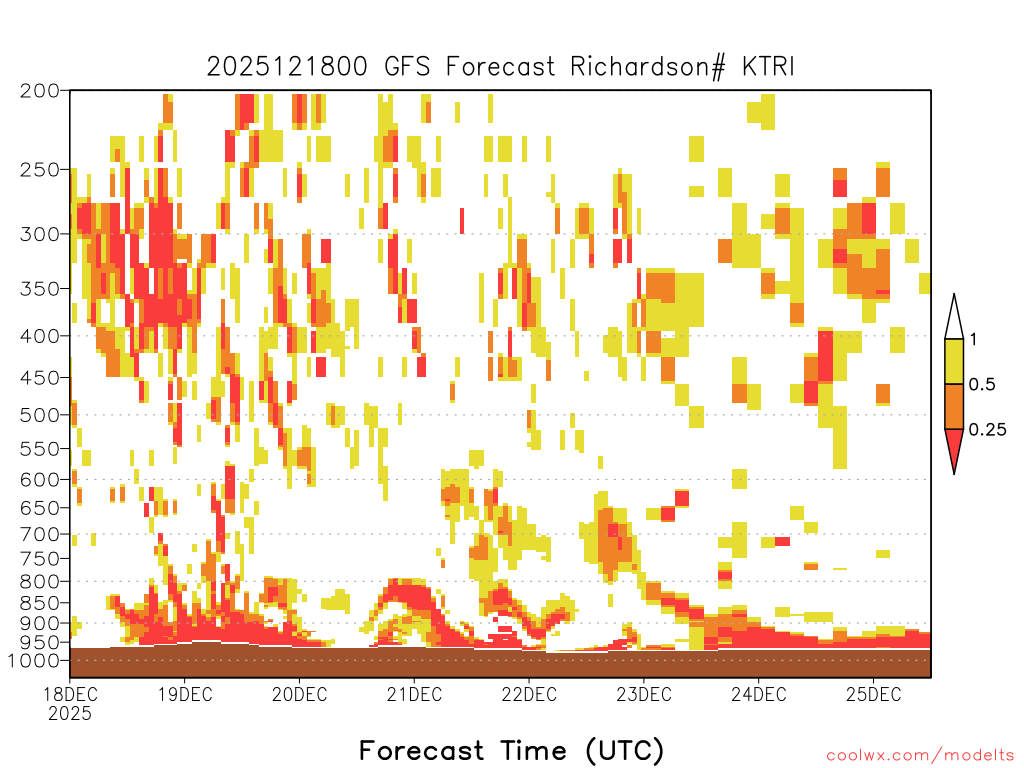 2025121800 GFS Forecast Richardson# KTRI

200
250
300
350
400
450
500
550
600
650
700
750
800
850
900
950
1000

1
0.5
0.25

18DEC
2025
19DEC
20DEC
21DEC
22DEC
23DEC
24DEC
25DEC

Forecast Time (UTC)

coolwx.com/modelts